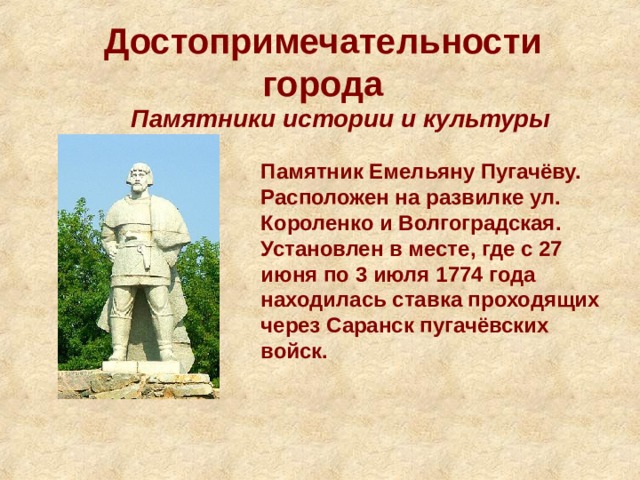 Достопримечательности города

Памятники истории и культуры

Памятник Емельяну Пугачёву. Расположен на развилке ул. Короленко и Волгоградская. Установлен в месте, где с 27 июня по 3 июля 1774 года находилась ставка проходящих через Саранск пугачёвских войск.